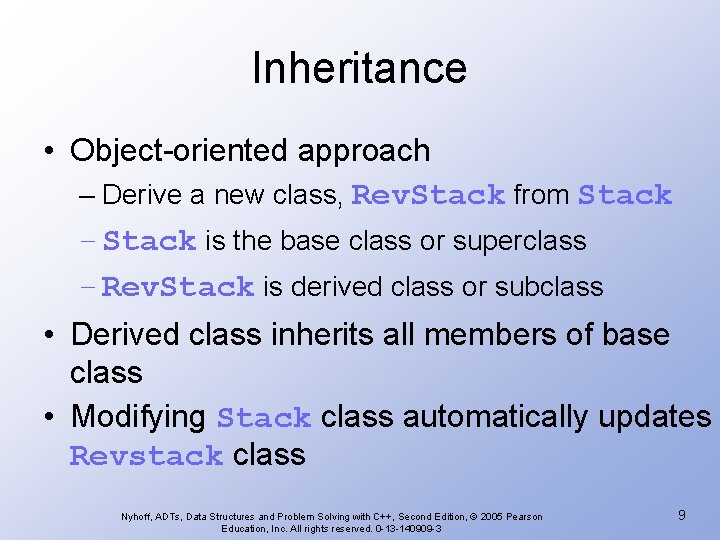 Inheritance

• Object-oriented approach
– Derive a new class, RevStack from Stack
– Stack is the base class or superclass
– RevStack is derived class or subclass

• Derived class inherits all members of base class

• Modifying Stack class automatically updates Revstack class

Nyhoff, ADTs, Data Structures and Problem Solving with C++, Second Edition, © 2005 Pearson Education, Inc. All rights reserved. 0-13-140909-3

9